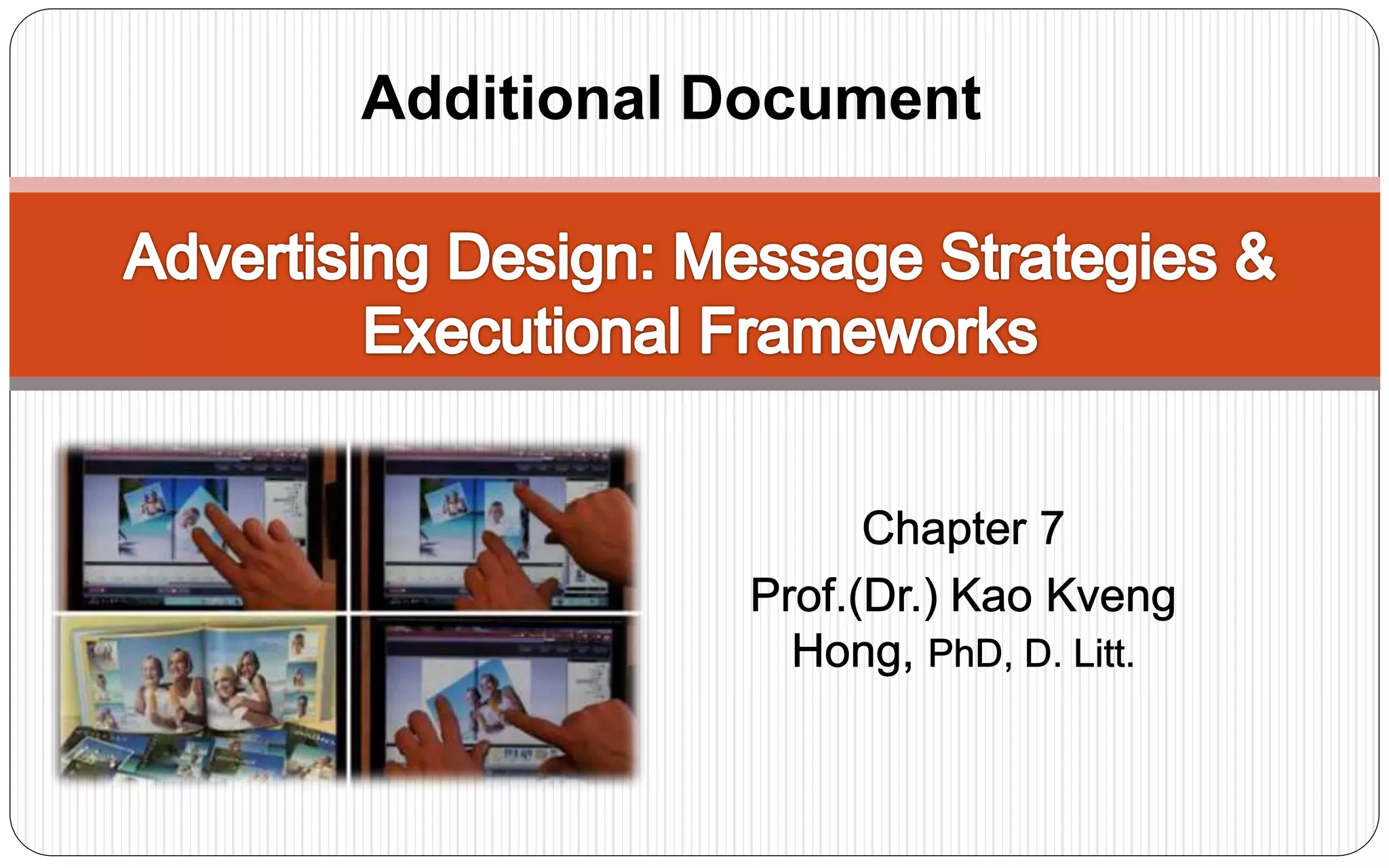 Additional Document

Advertising Design: Message Strategies & Executional Frameworks

Chapter 7

Prof.(Dr.) Kao Kveng Hong, PhD, D. Litt.